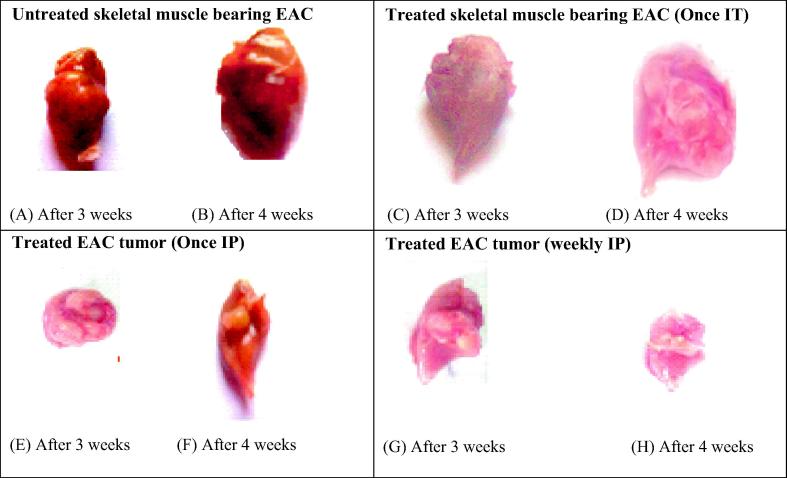 Untreated skeletal muscle bearing EAC

(A) After 3 weeks

(B) After 4 weeks

Treated skeletal muscle bearing EAC (Once IT)

(C) After 3 weeks

(D) After 4 weeks

Treated EAC tumor (Once IP)

(E) After 3 weeks

(F) After 4 weeks

Treated EAC tumor (weekly IP)

(G) After 3 weeks

(H) After 4 weeks